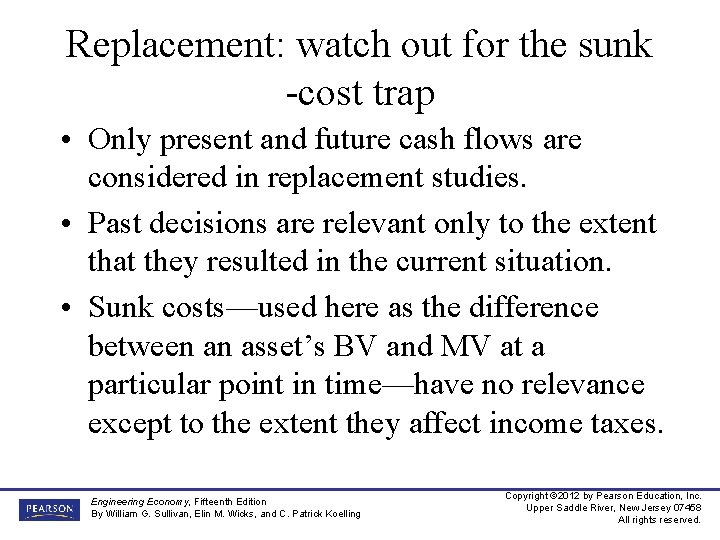 Replacement: watch out for the sunk -cost trap

• Only present and future cash flows are considered in replacement studies.

• Past decisions are relevant only to the extent that they resulted in the current situation.

• Sunk costs—used here as the difference between an asset's BV and MV at a particular point in time—have no relevance except to the extent they affect income taxes.

PEARSON

Engineering Economy, Fifteenth Edition
By William G. Sullivan, Elin M. Wicks, and C. Patrick Koelling

Copyright ©2012 by Pearson Education, Inc.
Upper Saddle River, New Jersey 07458
All rights reserved.